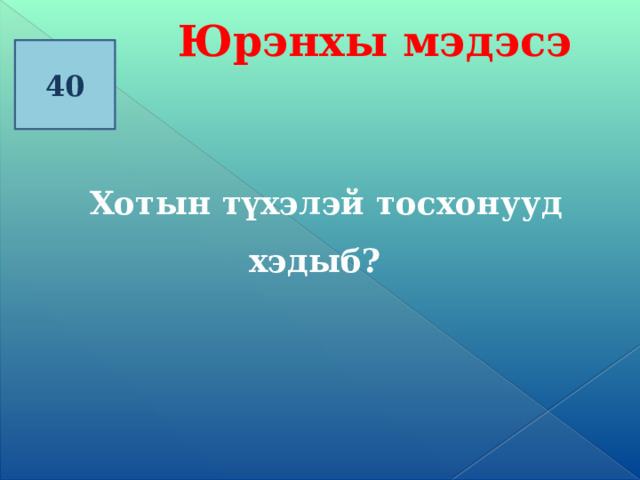 Юрэнхы мэдэсэ

40

Хотын түхэлэй тосхонууд хэдыб?